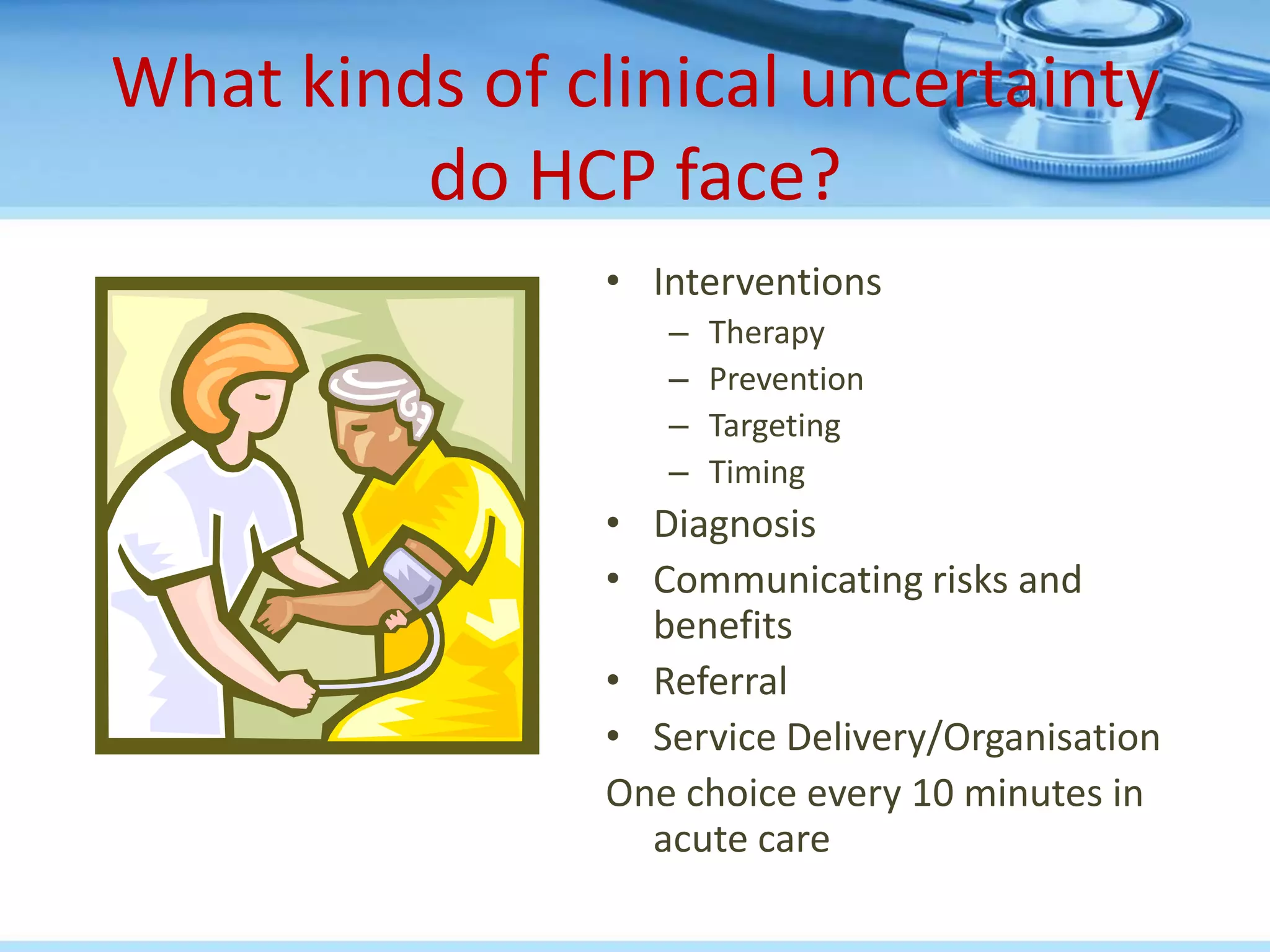 What kinds of clinical uncertainty do HCP face?

• Interventions
 – Therapy
 – Prevention
 – Targeting
 – Timing
• Diagnosis
• Communicating risks and benefits
• Referral
• Service Delivery/Organisation

One choice every 10 minutes in acute care